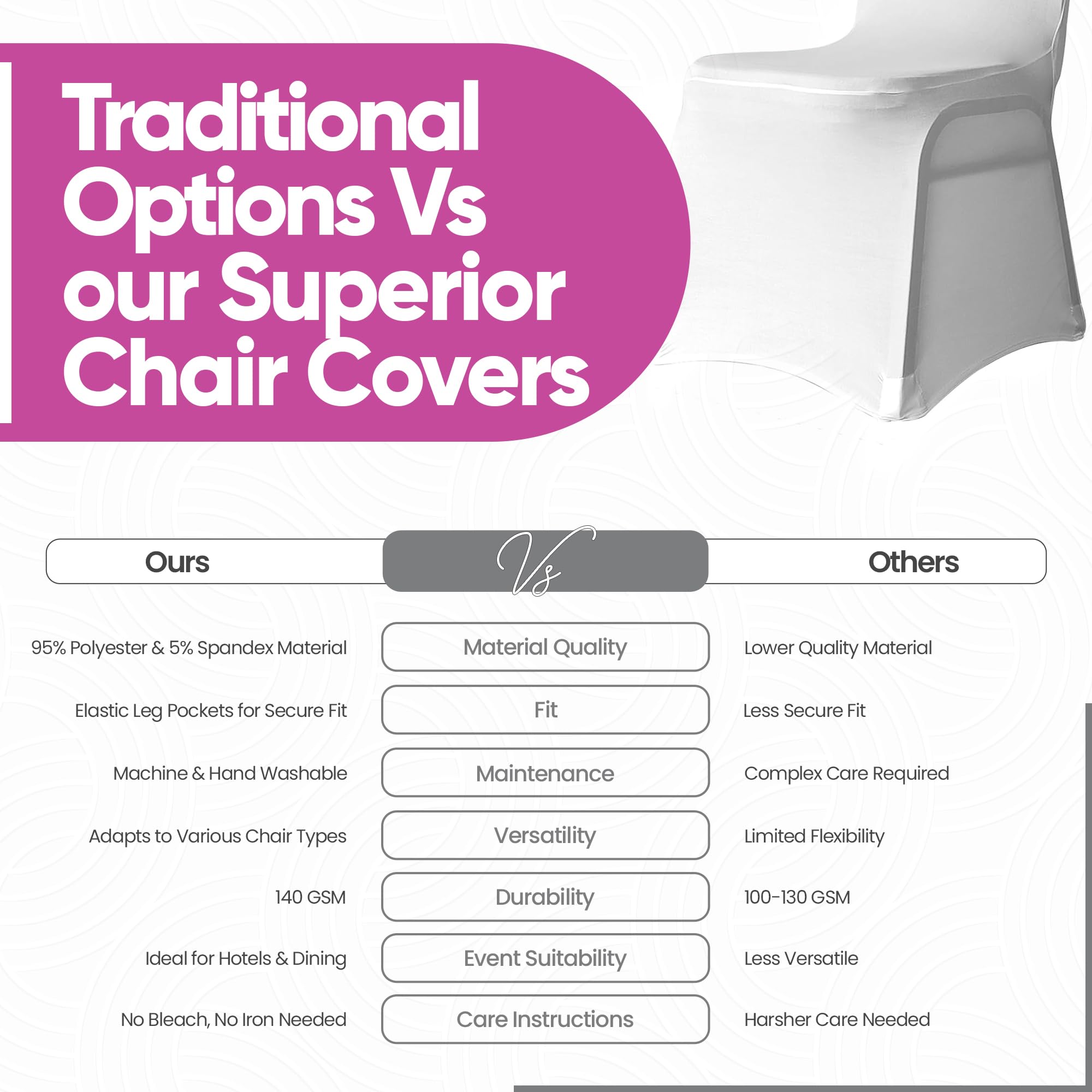 Traditional Options Vs our Superior Chair Covers

| Ours | Vs | Others |
|---|---|---|
| 95% Polyester & 5% Spandex Material | Material Quality | Lower Quality Material |
| Elastic Leg Pockets for Secure Fit | Fit | Less Secure Fit |
| Machine & Hand Washable | Maintenance | Complex Care Required |
| Adapts to Various Chair Types | Versatility | Limited Flexibility |
| 140 GSM | Durability | 100-130 GSM |
| Ideal for Hotels & Dining | Event Suitability | Less Versatile |
| No Bleach, No Iron Needed | Care Instructions | Harsher Care Needed |